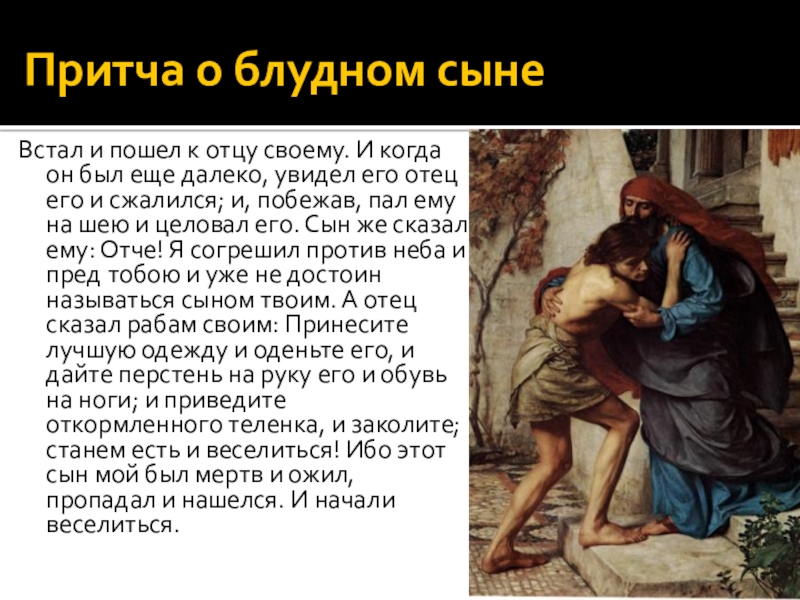 Притча о блудном сыне

Встал и пошел к отцу своему. И когда он был еще далеко, увидел его отец его и сжалился; и, побежав, пал ему на шею и целовал его. Сын же сказал ему: Отче! Я согрешил против неба и пред тобою и уже не достоин называться сыном твоим. А отец сказал рабам своим: Принесите лучшую одежду и оденьте его, и дайте перстень на руку его и обувь на ноги; и приведите откормленного теленка, и заколите; станем есть и веселиться! Ибо этот сын мой был мертв и ожил, пропадал и нашелся. И начали веселиться.